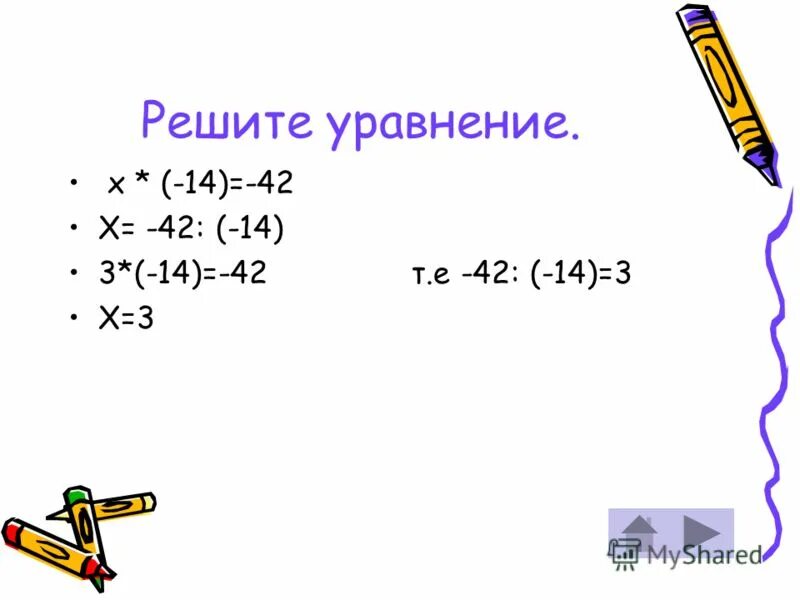 Решите уравнение.

• $x * (-14)=-42$
• $X= -42: (-14)$
• $3*(-14)=-42$ т.е $-42: (-14)=3$
• $X=3$

MyShared